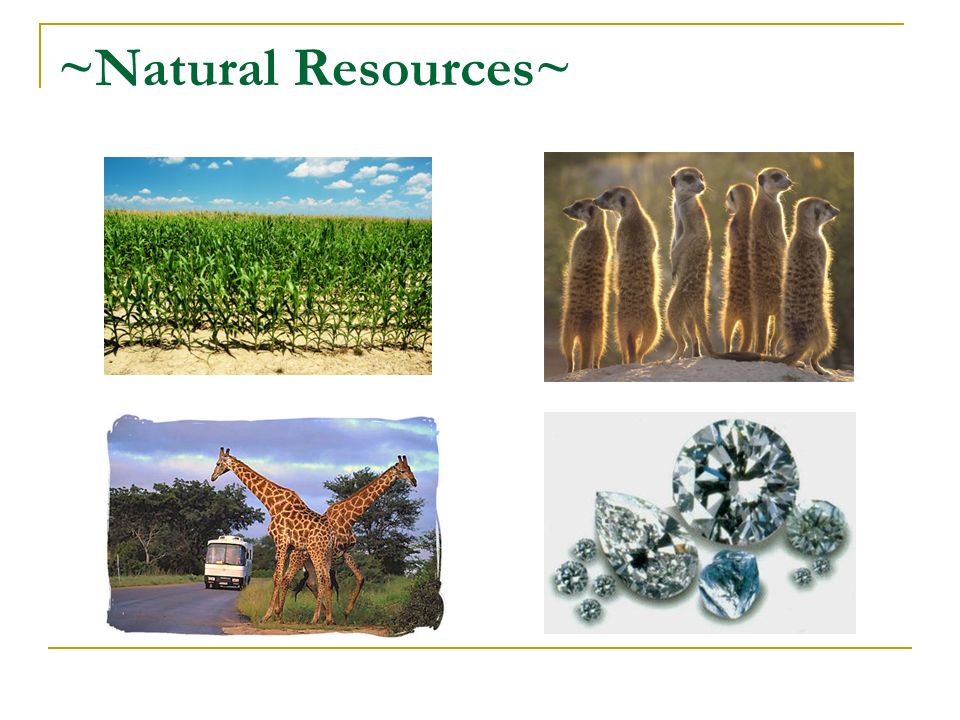 ~Natural Resources~